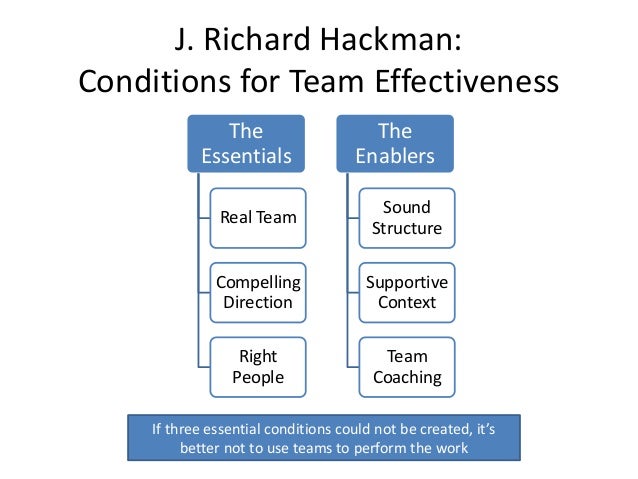 J. Richard Hackman:
Conditions for Team Effectiveness

The Essentials

Real Team

Compelling Direction

Right People

The Enablers

Sound Structure

Supportive Context

Team Coaching

If three essential conditions could not be created, it's better not to use teams to perform the work